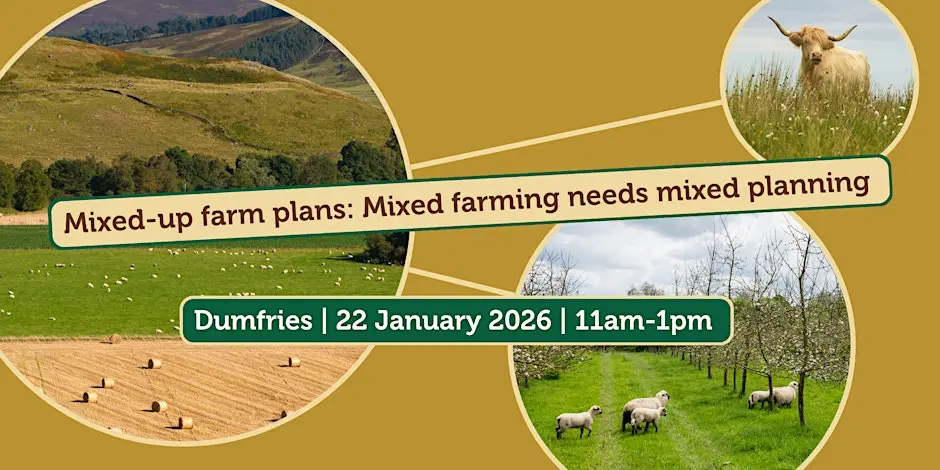 Mixed-up farm plans: Mixed farming needs mixed planning

Dumfries | 22 January 2026 | 11am-1pm